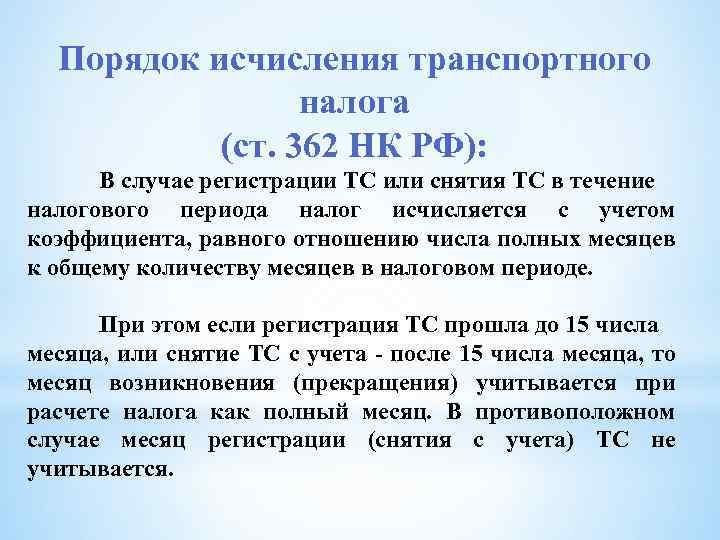 Порядок исчисления транспортного налога
(ст. 362 НК РФ):

В случае регистрации ТС или снятия ТС в течение налогового периода налог исчисляется с учетом коэффициента, равного отношению числа полных месяцев к общему количеству месяцев в налоговом периоде.

При этом если регистрация ТС прошла до 15 числа месяца, или снятие ТС с учета - после 15 числа месяца, то месяц возникновения (прекращения) учитывается при расчете налога как полный месяц. В противоположном случае месяц регистрации (снятия с учета) ТС не учитывается.